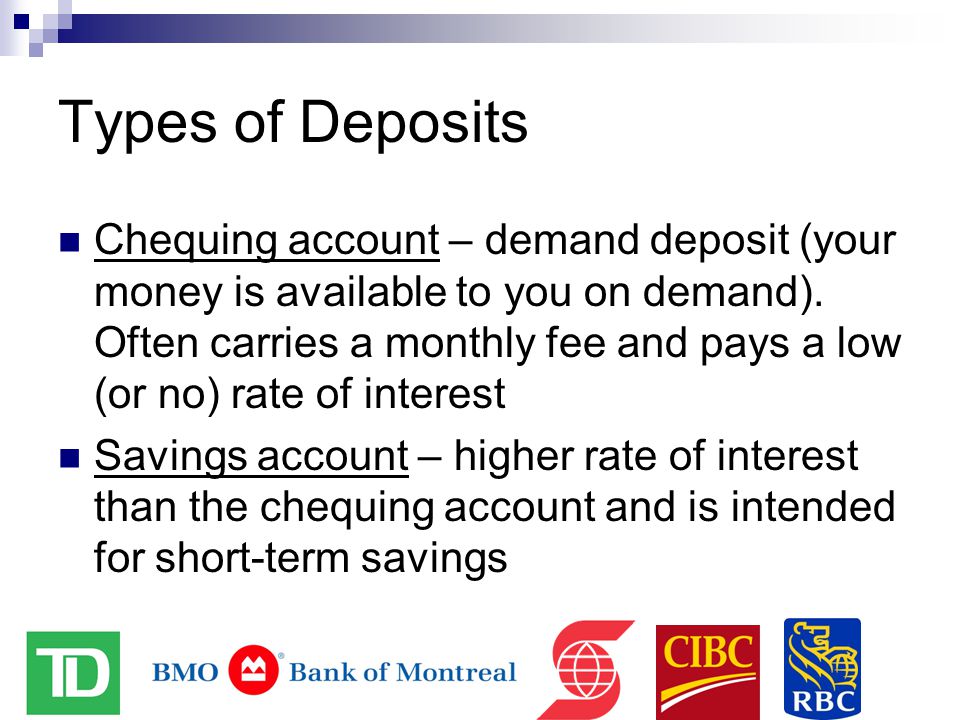 Types of Deposits

Chequing account – demand deposit (your money is available to you on demand). Often carries a monthly fee and pays a low (or no) rate of interest

Savings account – higher rate of interest than the chequing account and is intended for short-term savings

TD

BMO Bank of Montreal

CIBC

RBC